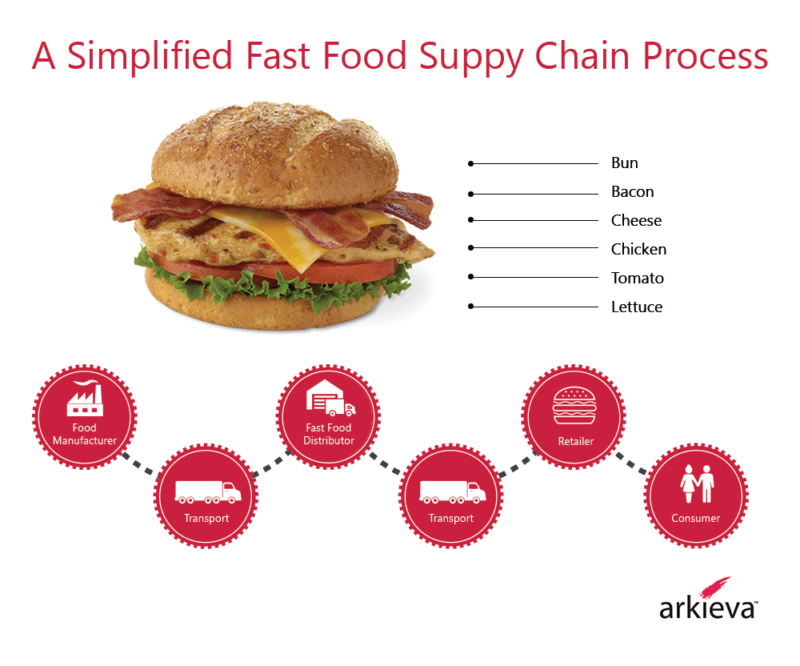 A Simplified Fast Food Suppy Chain Process

Bun
Bacon
Cheese
Chicken
Tomato
Lettuce

Food Manufacturer
Transport
Fast Food Distributor
Transport
Retailer
Consumer

arkieva™